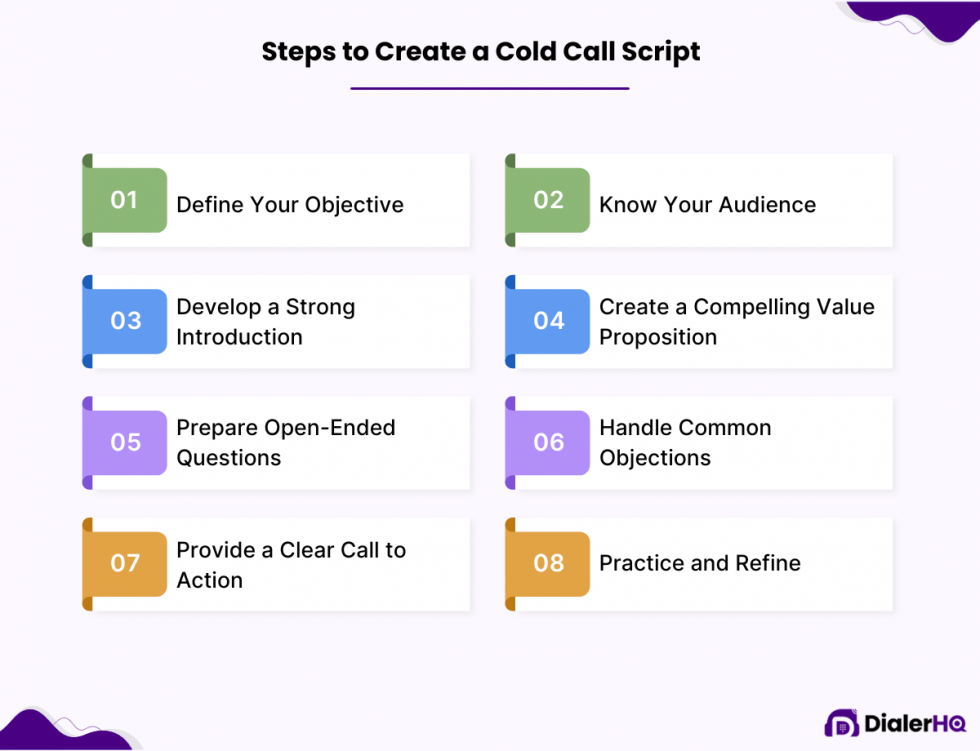 Steps to Create a Cold Call Script

01 Define Your Objective

02 Know Your Audience

03 Develop a Strong Introduction

04 Create a Compelling Value Proposition

05 Prepare Open-Ended Questions

06 Handle Common Objections

07 Provide a Clear Call to Action

08 Practice and Refine

DialerHQ